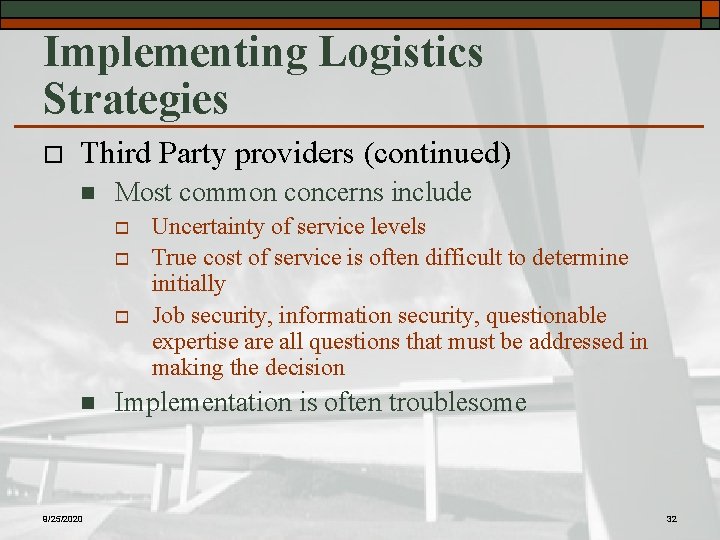 Implementing Logistics Strategies

Third Party providers (continued)

Most common concerns include

Uncertainty of service levels

True cost of service is often difficult to determine initially

Job security, information security, questionable expertise are all questions that must be addressed in making the decision

Implementation is often troublesome

9/25/2020

32